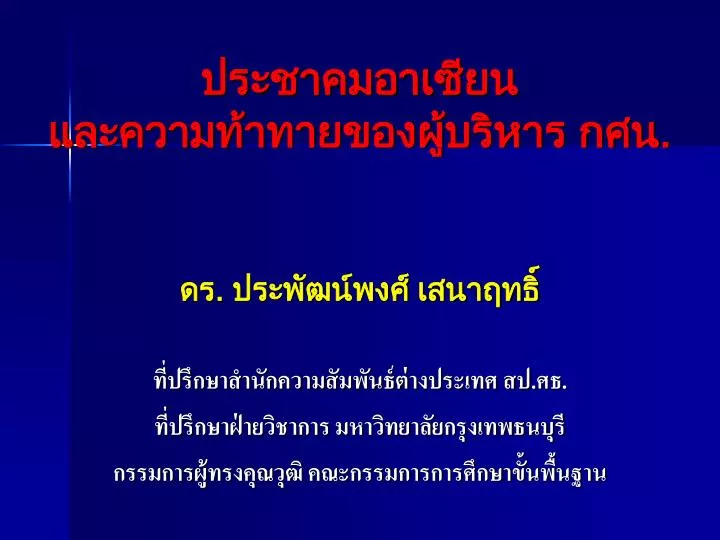 ประชาคมอาเซียน
และความท้าทายของผู้บริหาร กศน.

ดร. ประพัฒน์พงศ์ เสนาฤทธิ์

ที่ปรึกษาสำนักความสัมพันธ์ต่างประเทศ สป.ศธ.
ที่ปรึกษาฝ่ายวิชาการ มหาวิทยาลัยกรุงเทพธนบุรี
กรรมการผู้ทรงคุณวุฒิ คณะกรรมการการศึกษาขั้นพื้นฐาน